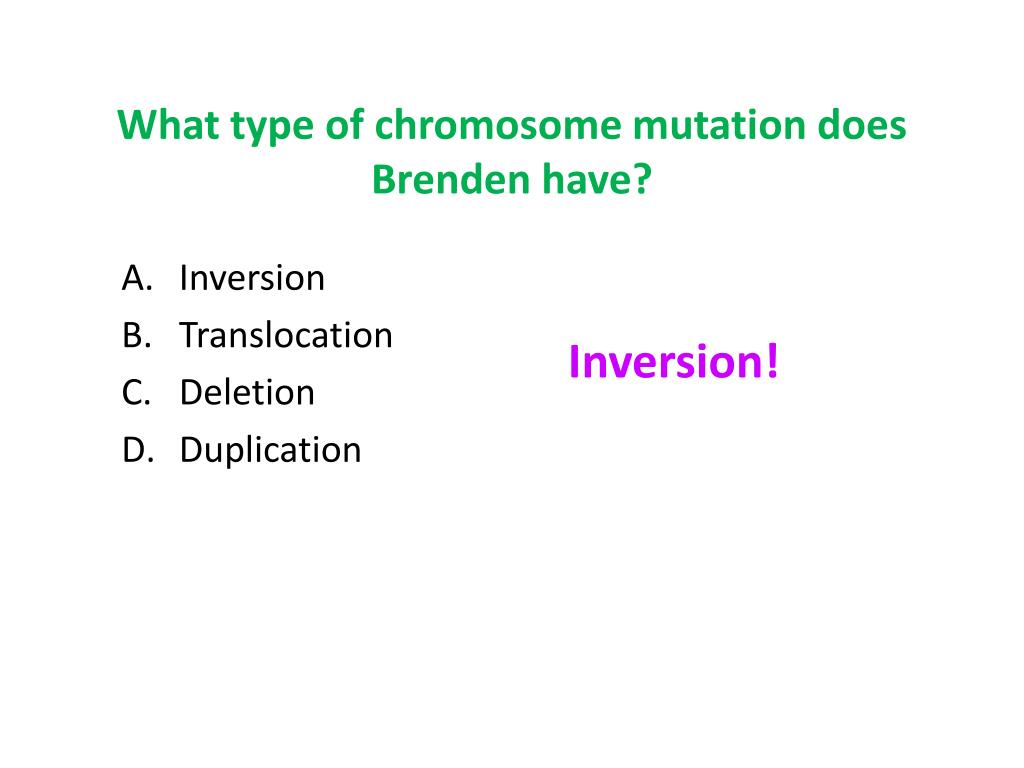 What type of chromosome mutation does Brenden have?

A. Inversion
B. Translocation
C. Deletion
D. Duplication

Inversion!